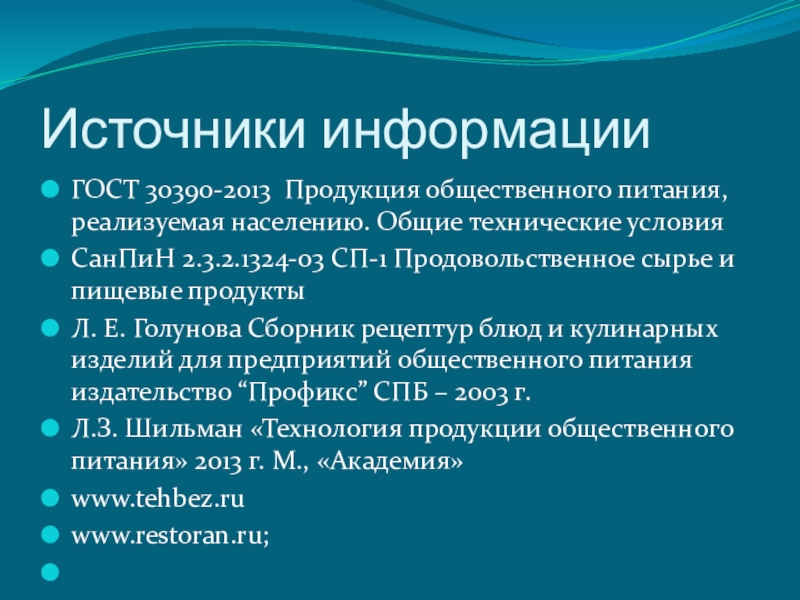 Источники информации

ГОСТ 30390-2013 Продукция общественного питания, реализуемая населению. Общие технические условия

СанПиН 2.3.2.1324-03 СП-1 Продовольственное сырье и пищевые продукты

Л. Е. Голунова Сборник рецептур блюд и кулинарных изделий для предприятий общественного питания издательство “Профикс” СПБ – 2003 г.

Л.З. Шильман «Технология продукции общественного питания» 2013 г. М., «Академия»

www.tehbez.ru

www.restoran.ru;